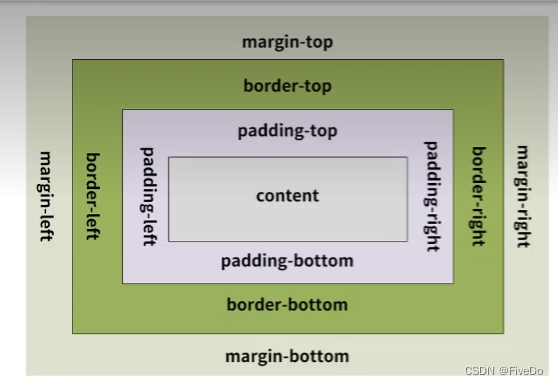 margin-top

border-top

padding-top

margin-left

border-left

padding-left

content

padding-right

border-right

margin-right

padding-bottom

border-bottom

margin-bottom

CSDN @FiveDo